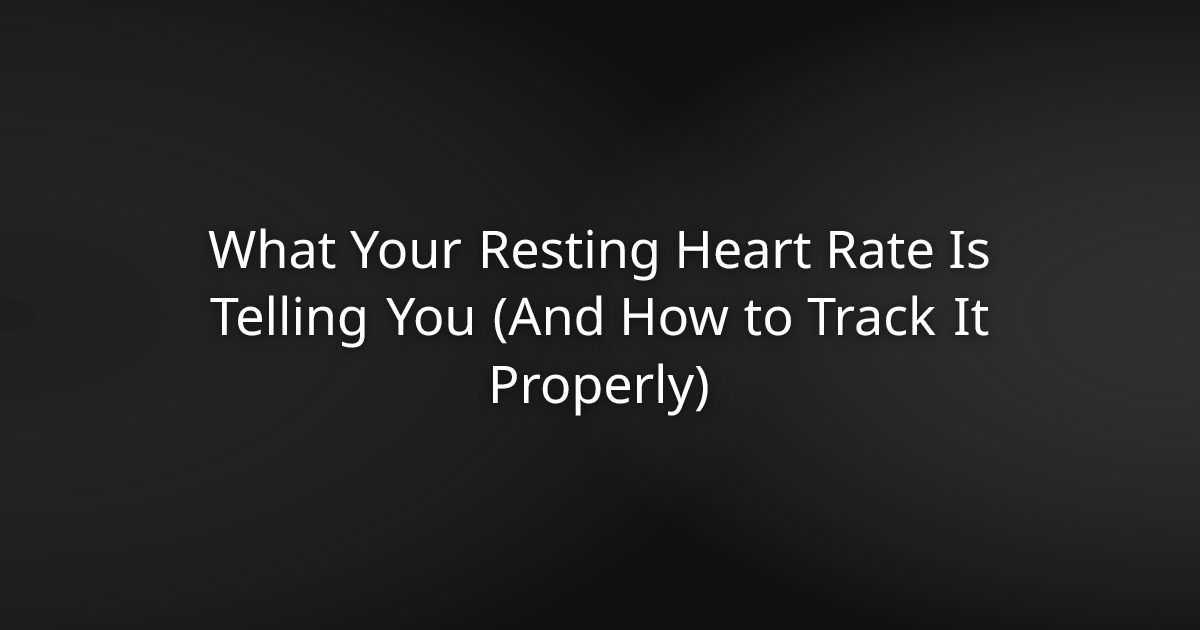 What Your Resting Heart Rate Is Telling You (And How to Track It Properly)